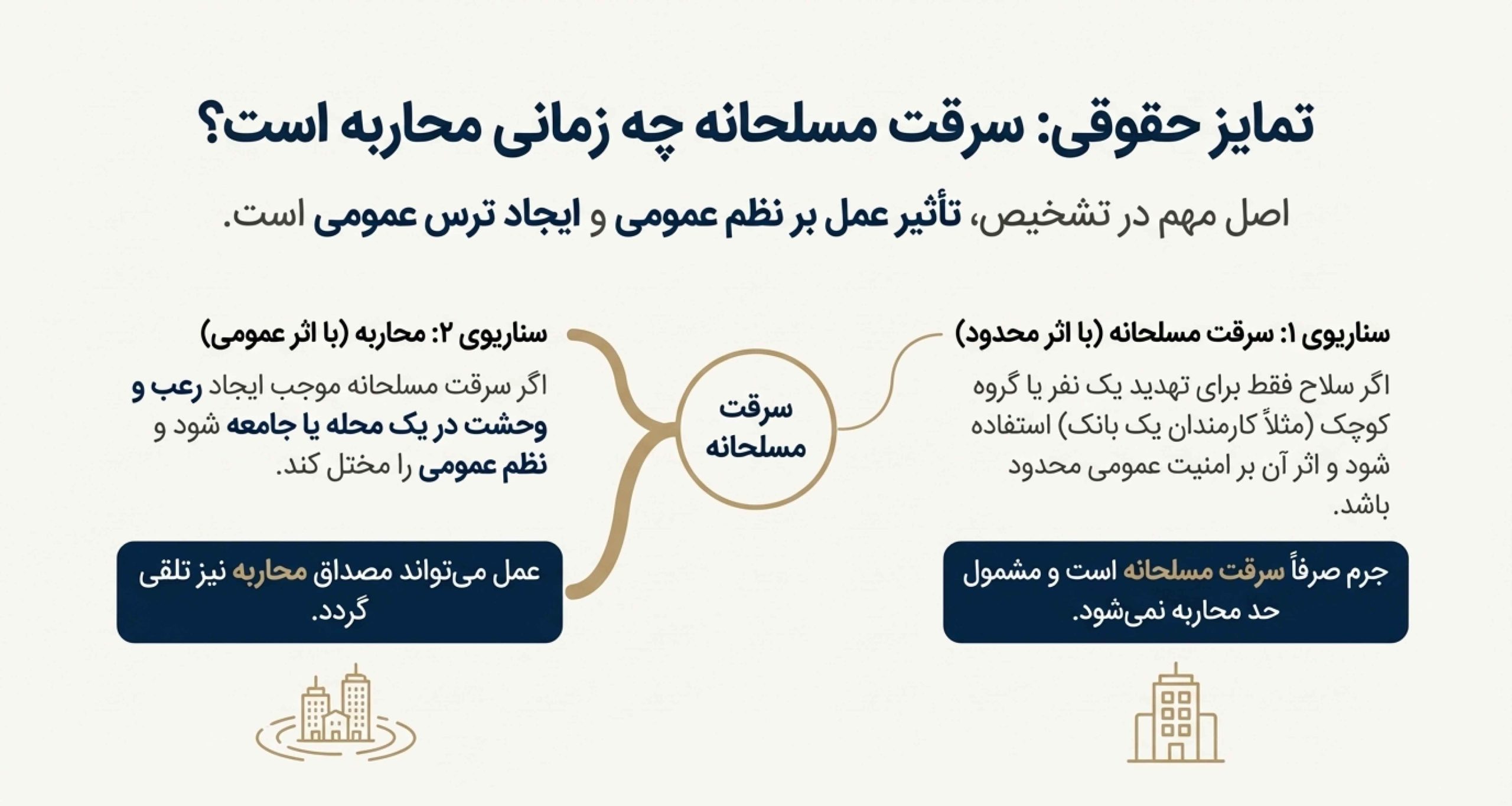 تمایز حقوقی: سرقت مسلحانه چه زمانی محاربه است؟

اصل مهم در تشخیص، تأثیر عمل بر نظم عمومی و ایجاد ترس عمومی است.

سناریوی ۱: سرقت مسلحانه (با اثر محدود)

اگر سلاح فقط برای تهدید یک نفر یا گروه کوچک (مثلاً کارمندان یک بانک) استفاده شود و اثر آن بر امنیت عمومی محدود باشد.

جرم صرفاً سرقت مسلحانه است و مشمول حد محاربه نمی‌شود.

سرقت مسلحانه

سناریوی ۲: محاربه (با اثر عمومی)

اگر سرقت مسلحانه موجب ایجاد رعب و وحشت در یک محله یا جامعه شود و نظم عمومی را مختل کند.

عمل می‌تواند مصداق محاربه نیز تلقی گردد.